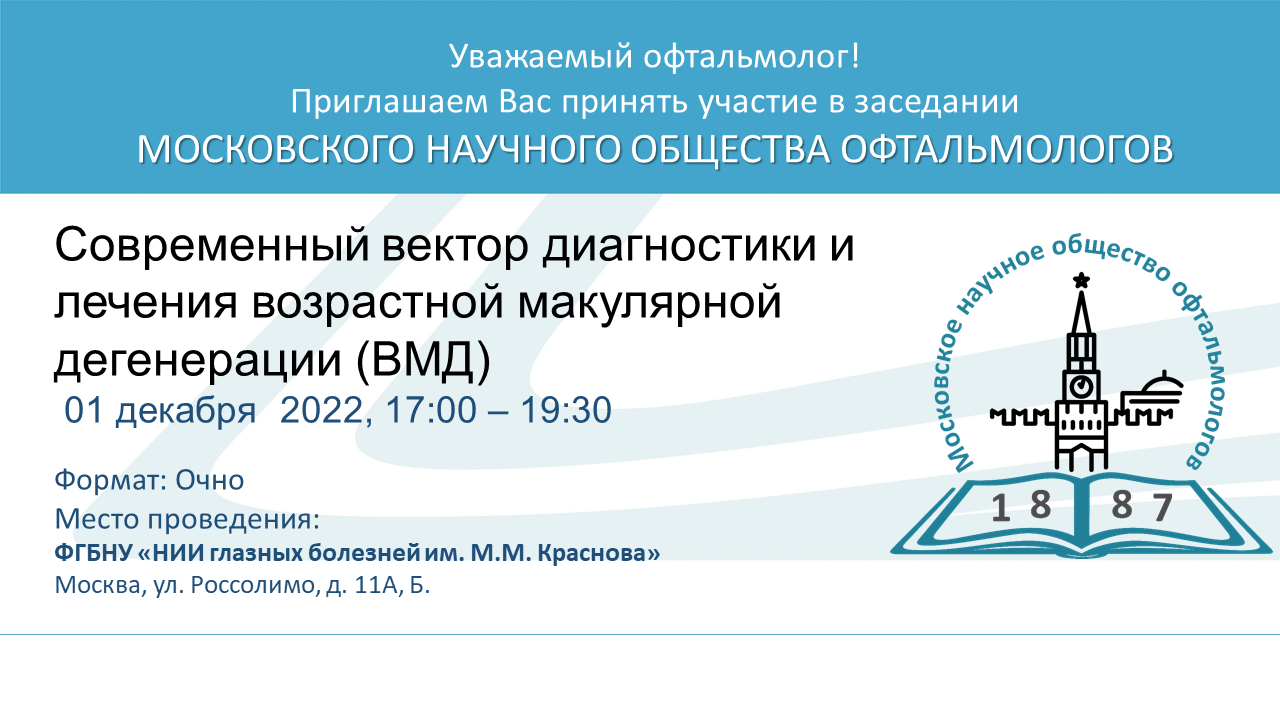 Уважаемый офтальмолог!
Приглашаем Вас принять участие в заседании
МОСКОВСКОГО НАУЧНОГО ОБЩЕСТВА ОФТАЛЬМОЛОГОВ

Современный вектор диагностики и лечения возрастной макулярной дегенерации (ВМД)
01 декабря 2022, 17:00 – 19:30

Формат: Очно
Место проведения:
ФГБНУ «НИИ глазных болезней им. М.М. Краснова»
Москва, ул. Россолимо, д. 11А, Б.

Московское научное общество офтальмологов
18 87